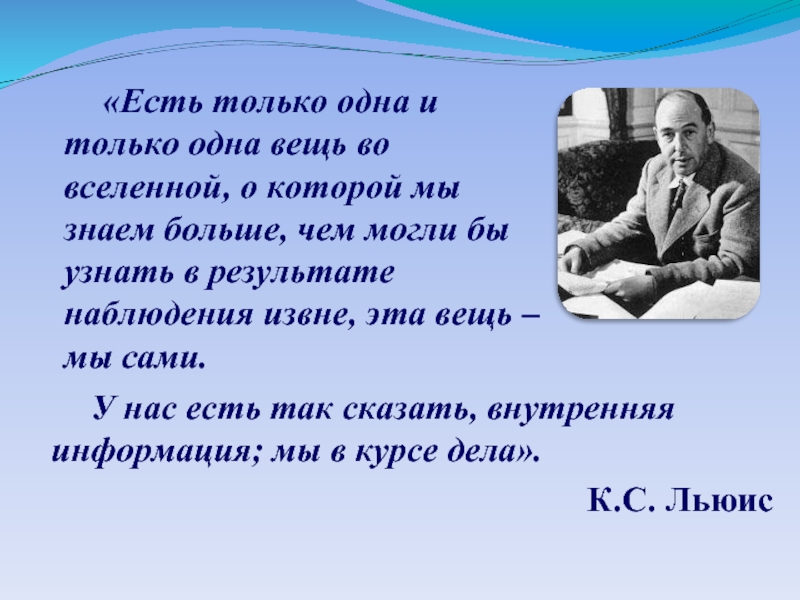 «Есть только одна и только одна вещь во вселенной, о которой мы знаем больше, чем могли бы узнать в результате наблюдения извне, эта вещь – мы сами.

У нас есть так сказать, внутренняя информация; мы в курсе дела».

К.С. Льюис